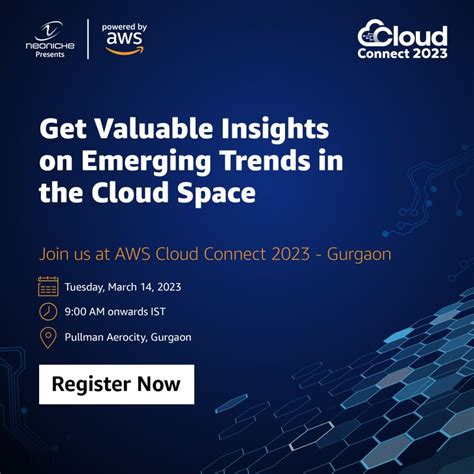 neoniche
Presents

powered by
aws

Cloud
Connect 2023

Get Valuable Insights on Emerging Trends in the Cloud Space

Join us at AWS Cloud Connect 2023 - Gurgaon

Tuesday, March 14, 2023

9:00 AM onwards IST

Pullman Aerocity, Gurgaon

Register Now